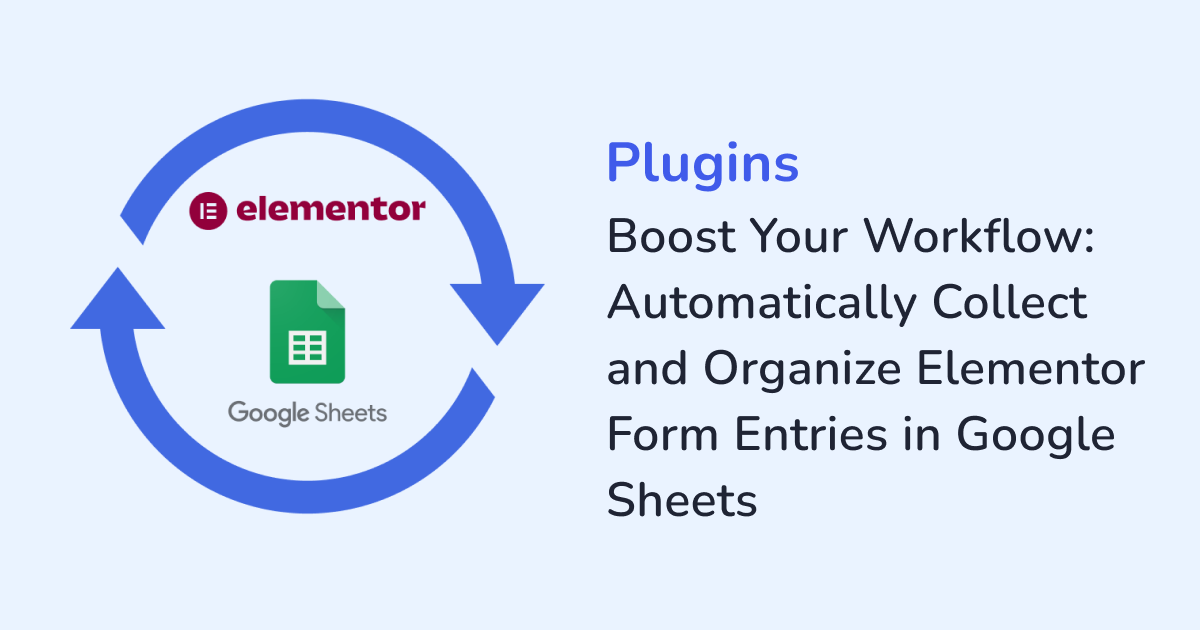 elementor

Google Sheets

Plugins

Boost Your Workflow: Automatically Collect and Organize Elementor Form Entries in Google Sheets